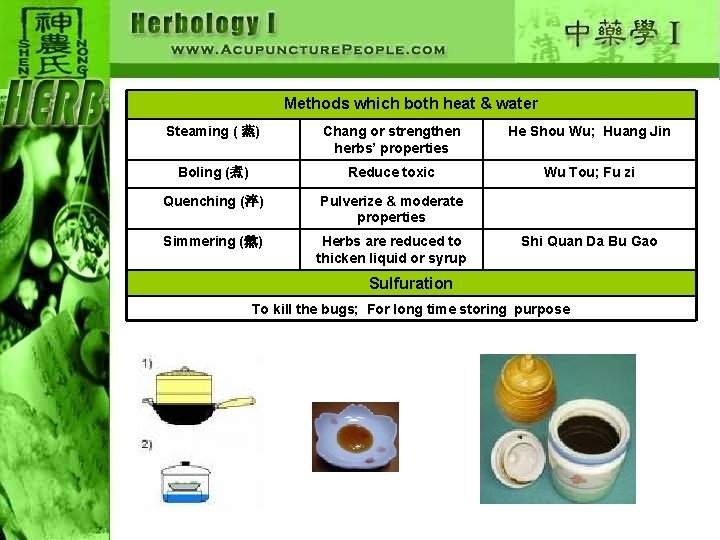 神農氏
SHEN NONG
HERB

Herbology I
WWW.ACUPUNCTUREPEOPLE.COM

中藥學 I

| Methods which both heat & water | | |
|---|---|---|
| Steaming ( 蒸) | Chang or strengthen herbs' properties | He Shou Wu; Huang Jin |
| Boling (煮) | Reduce toxic | Wu Tou; Fu zi |
| Quenching (淬) | Pulverize & moderate properties | |
| Simmering (熬) | Herbs are reduced to thicken liquid or syrup | Shi Quan Da Bu Gao |
| Sulfuration | | |
| To kill the bugs; For long time storing purpose | | |

1)

2)